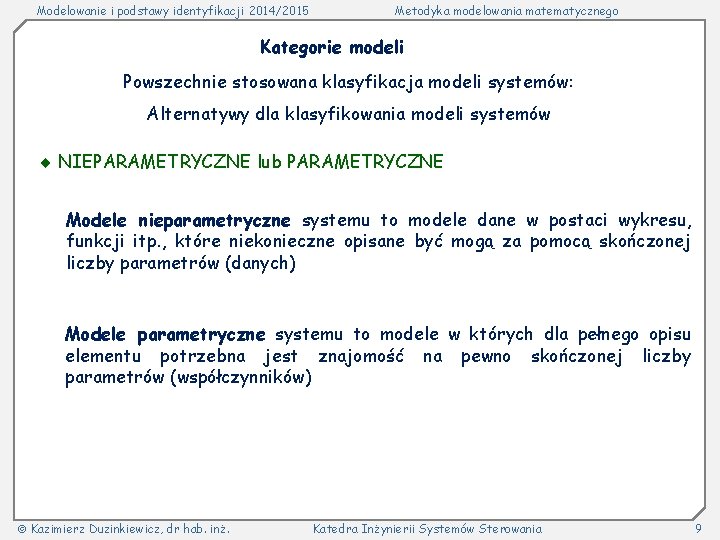 Modelowanie i podstawy identyfikacji 2014/2015

Metodyka modelowania matematycznego

Kategorie modeli

Powszechnie stosowana klasyfikacja modeli systemów:

Alternatywy dla klasyfikowania modeli systemów

◆ NIEPARAMETRYCZNE lub PARAMETRYCZNE

Modele nieparametryczne systemu to modele dane w postaci wykresu, funkcji itp., które niekonieczne opisane być mogą za pomocą skończonej liczby parametrów (danych)

Modele parametryczne systemu to modele w których dla pełnego opisu elementu potrzebna jest znajomość na pewno skończonej liczby parametrów (współczynników)

© Kazimierz Duzinkiewicz, dr hab. inż.

Katedra Inżynierii Systemów Sterowania

9